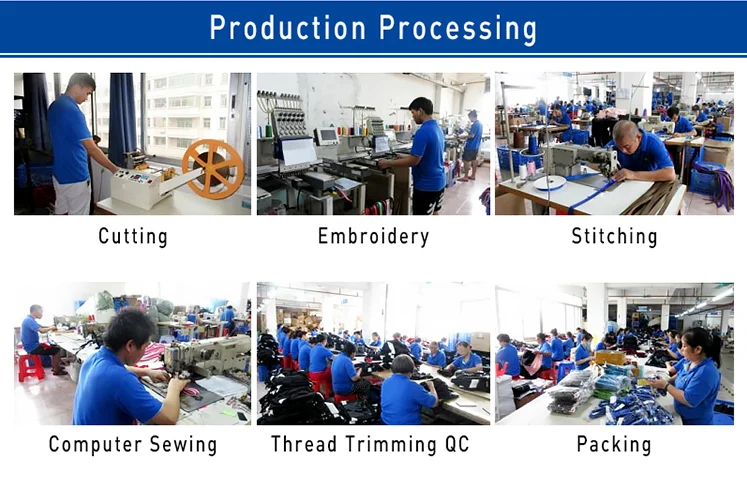 Production Processing

Cutting

Embroidery

Stitching

Computer Sewing

Thread Trimming QC

Packing